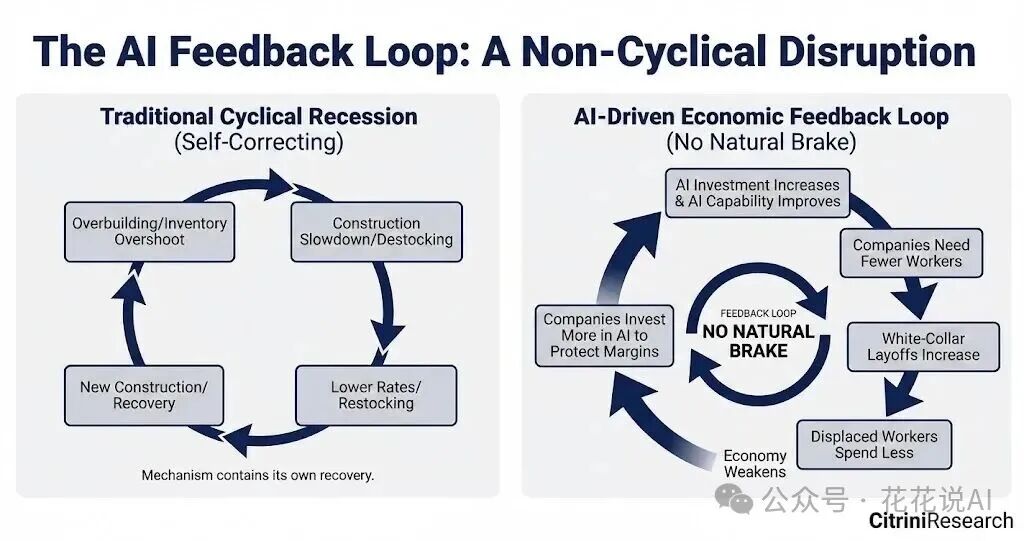 The AI Feedback Loop: A Non-Cyclical Disruption

Traditional Cyclical Recession
(Self-Correcting)

Overbuilding/Inventory Overshoot

Construction Slowdown/Destocking

Lower Rates/ Restocking

New Construction/ Recovery

Mechanism contains its own recovery.

AI-Driven Economic Feedback Loop
(No Natural Brake)

AI Investment Increases & AI Capability Improves

Companies Need Fewer Workers

White-Collar Layoffs Increase

Displaced Workers Spend Less

Economy Weakens

Companies Invest More in AI to Protect Margins

FEEDBACK LOOP
NO NATURAL BRAKE

公众号 · 花花说AI

CitriniResearch